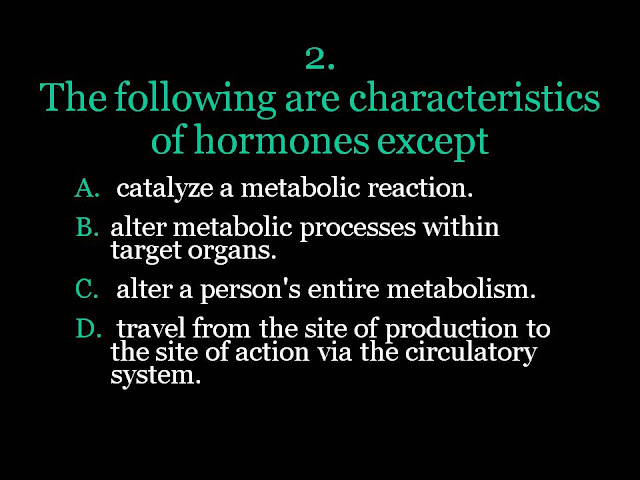 2.
The following are characteristics of hormones except

A. catalyze a metabolic reaction.

B. alter metabolic processes within target organs.

C. alter a person's entire metabolism.

D. travel from the site of production to the site of action via the circulatory system.